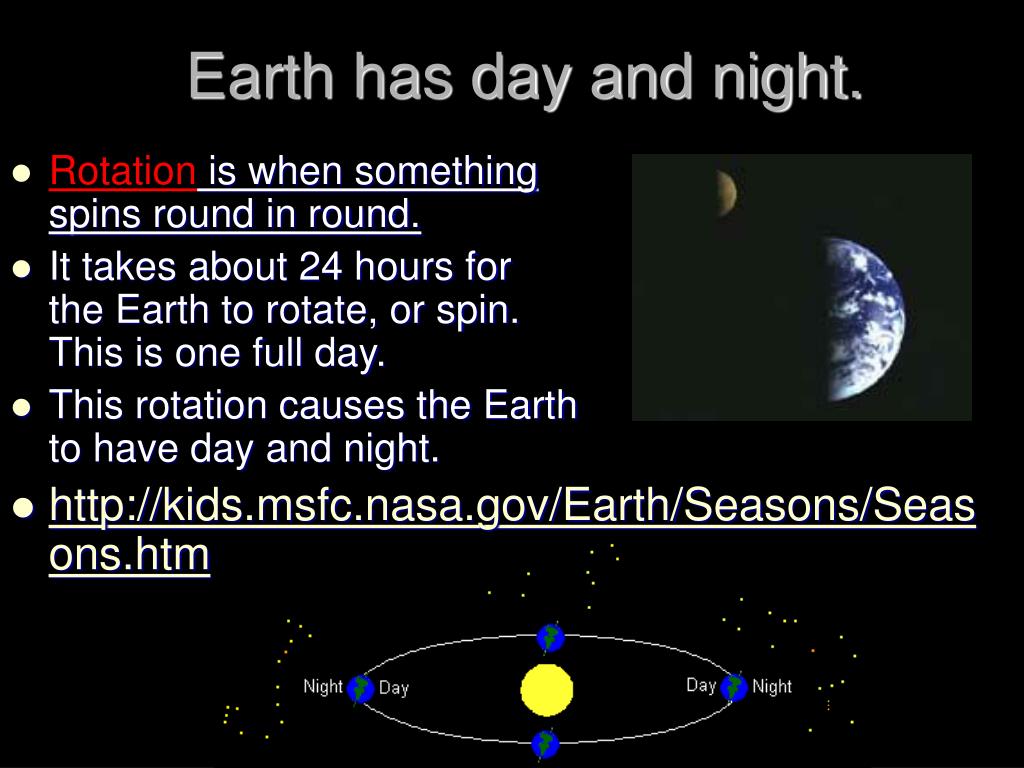 Earth has day and night.

- Rotation is when something spins round in round.
- It takes about 24 hours for the Earth to rotate, or spin. This is one full day.
- This rotation causes the Earth to have day and night.
- http://kids.msfc.nasa.gov/Earth/Seasons/Seasons.htm

Night Day

Day Night